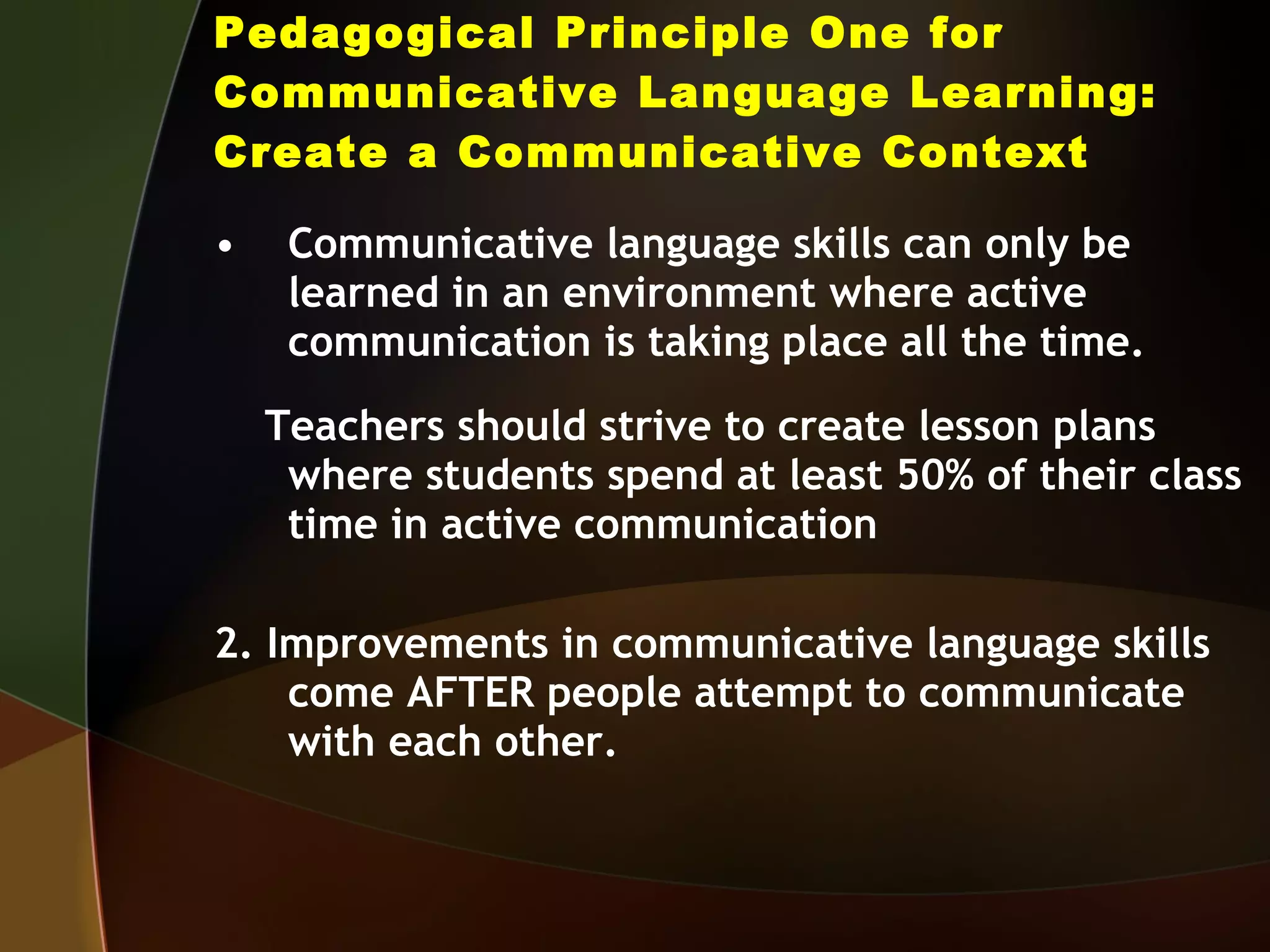 Pedagogical Principle One for Communicative Language Learning: Create a Communicative Context

• Communicative language skills can only be learned in an environment where active communication is taking place all the time.

Teachers should strive to create lesson plans where students spend at least 50% of their class time in active communication

2. Improvements in communicative language skills come AFTER people attempt to communicate with each other.